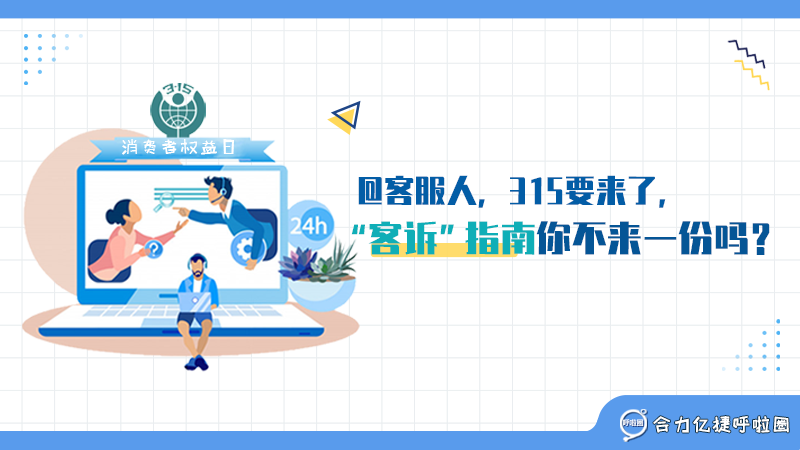 3·15

消费者权益日

24h

@客服人，315要来了，
“客诉”指南你不来一份吗？

呼啦圈 合力亿捷呼啦圈